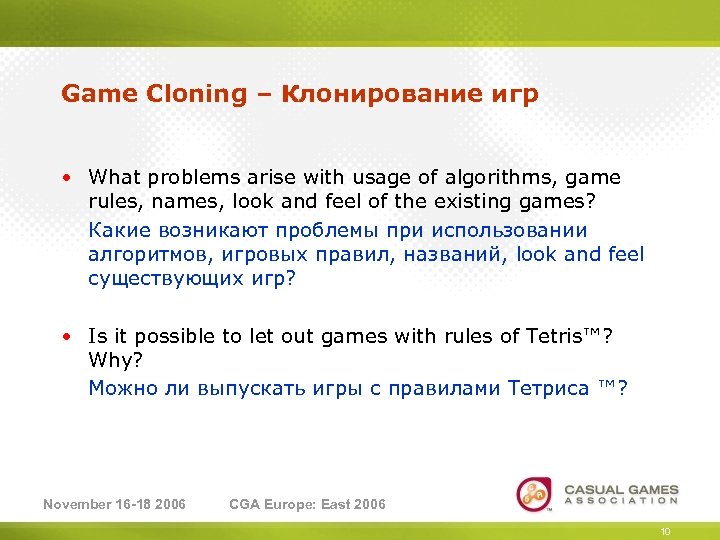 Game Cloning – Клонирование игр

• What problems arise with usage of algorithms, game rules, names, look and feel of the existing games?

Какие возникают проблемы при использовании алгоритмов, игровых правил, названий, look and feel существующих игр?

• Is it possible to let out games with rules of Tetris™? Why?

Можно ли выпускать игры с правилами Тетриса ™?

November 16-18 2006 CGA Europe: East 2006

CASUAL GAMES ASSOCIATION

10